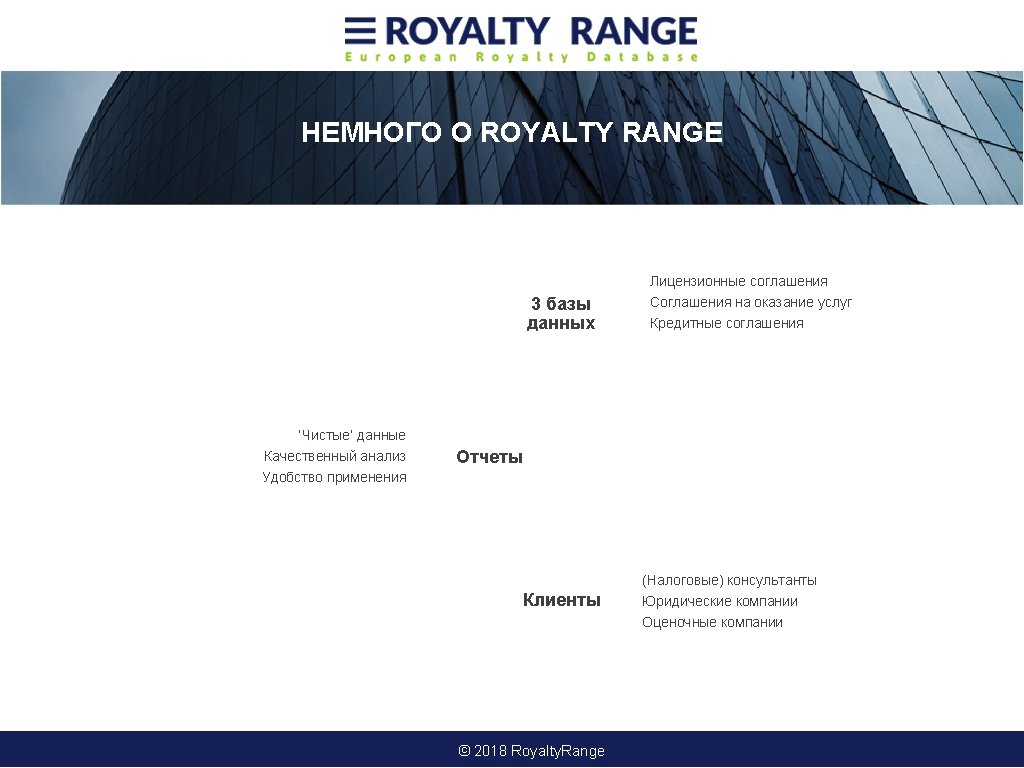 ROYALTY RANGE
European Royalty Database

НЕМНОГО О ROYALTY RANGE

3 базы данных

Лицензионные соглашения
Соглашения на оказание услуг
Кредитные соглашения

'Чистые' данные
Качественный анализ
Удобство применения

Отчеты

Клиенты

(Налоговые) консультанты
Юридические компании
Оценочные компании

© 2018 RoyaltyRange